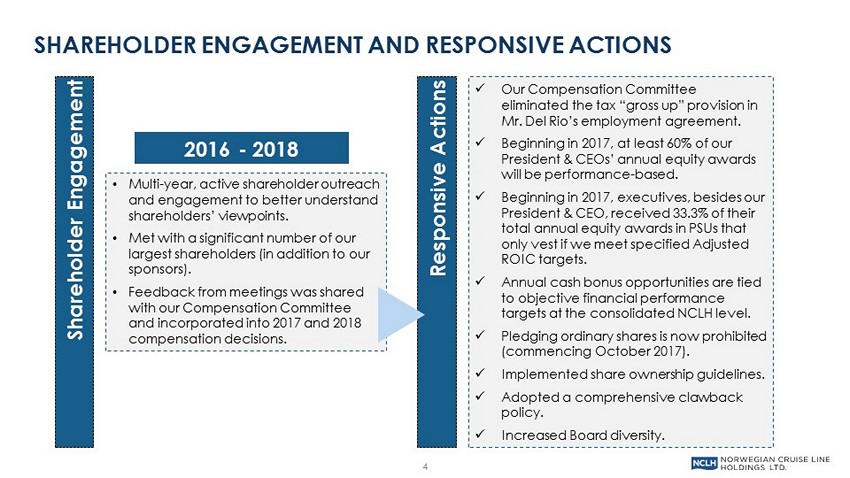 SHAREHOLDER ENGAGEMENT AND RESPONSIVE ACTIONS

Shareholder Engagement

2016 - 2018

• Multi-year, active shareholder outreach and engagement to better understand shareholders' viewpoints.
• Met with a significant number of our largest shareholders (in addition to our sponsors).
• Feedback from meetings was shared with our Compensation Committee and incorporated into 2017 and 2018 compensation decisions.

Responsive Actions

✓ Our Compensation Committee eliminated the tax "gross up" provision in Mr. Del Rio's employment agreement.
✓ Beginning in 2017, at least 60% of our President & CEOs' annual equity awards will be performance-based.
✓ Beginning in 2017, executives, besides our President & CEO, received 33.3% of their total annual equity awards in PSUs that only vest if we meet specified Adjusted ROIC targets.
✓ Annual cash bonus opportunities are tied to objective financial performance targets at the consolidated NCLH level.
✓ Pledging ordinary shares is now prohibited (commencing October 2017).
✓ Implemented share ownership guidelines.
✓ Adopted a comprehensive clawback policy.
✓ Increased Board diversity.

4

NCLH NORWEGIAN CRUISE LINE HOLDINGS LTD.